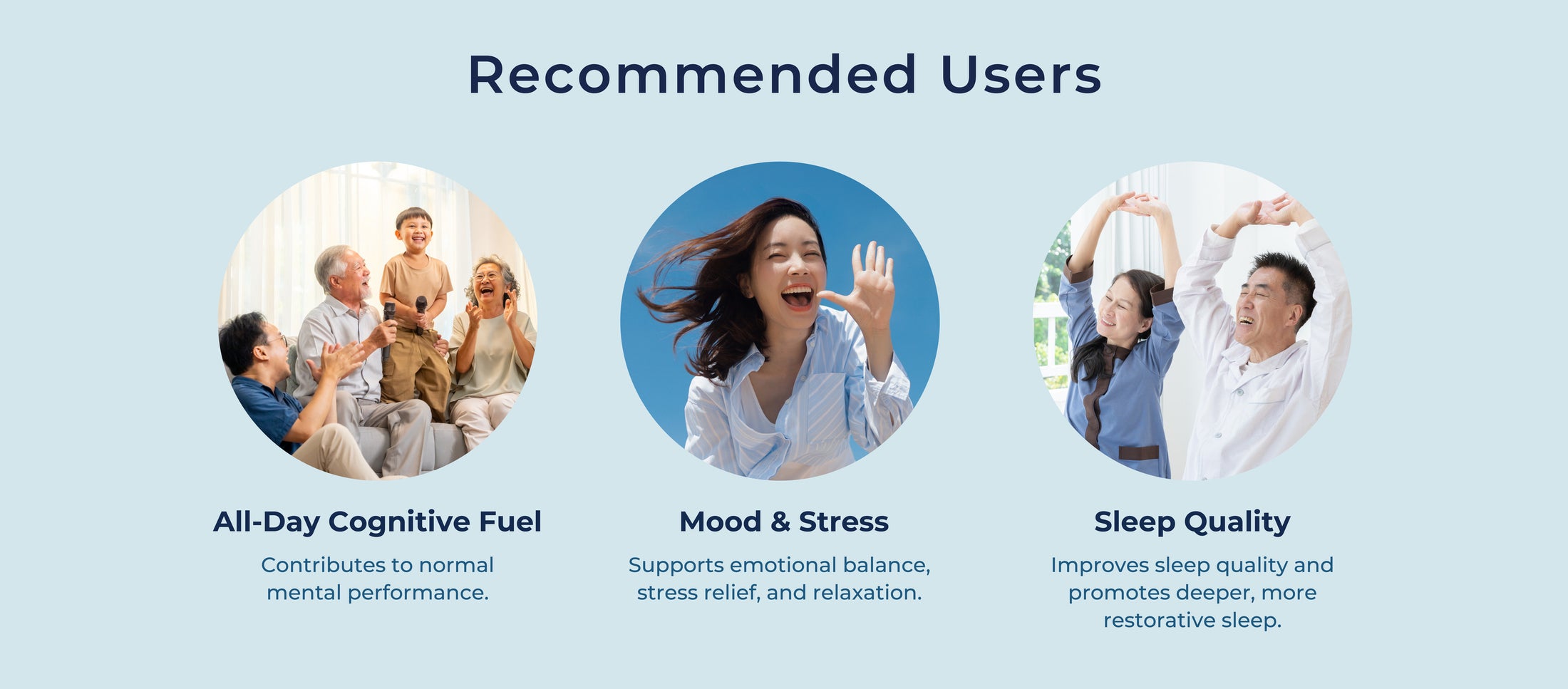 Recommended Users

All-Day Cognitive Fuel

Contributes to normal mental performance.

Mood & Stress

Supports emotional balance, stress relief, and relaxation.

Sleep Quality

Improves sleep quality and promotes deeper, more restorative sleep.